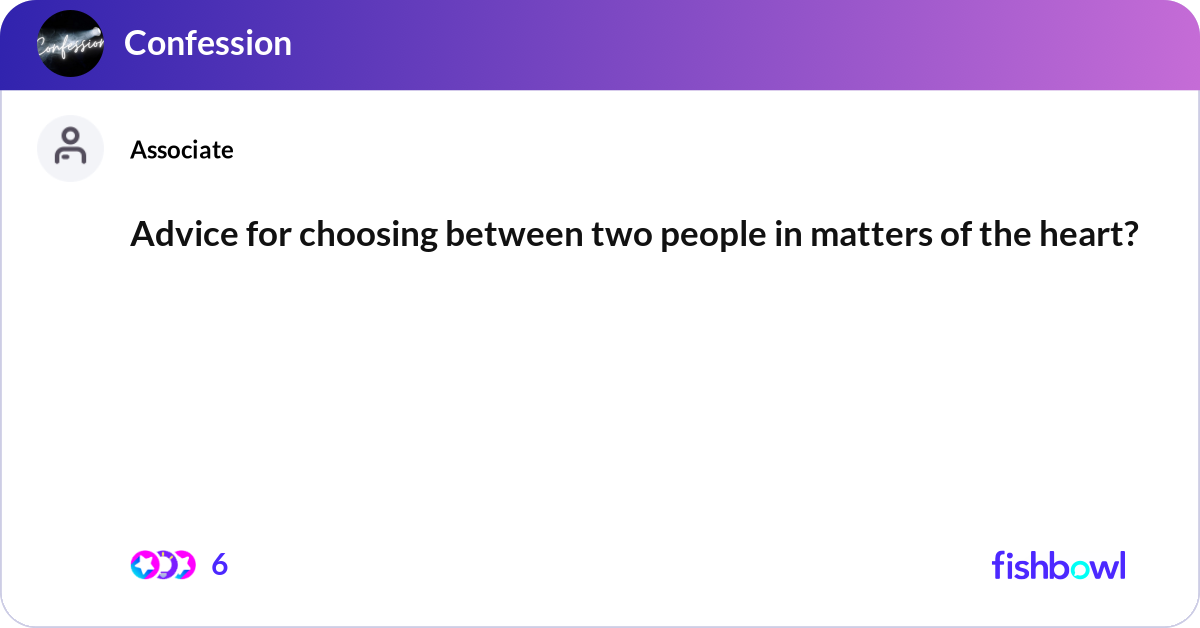 Confession

Confession

Associate

Advice for choosing between two people in matters of the heart?

6

fishbowl